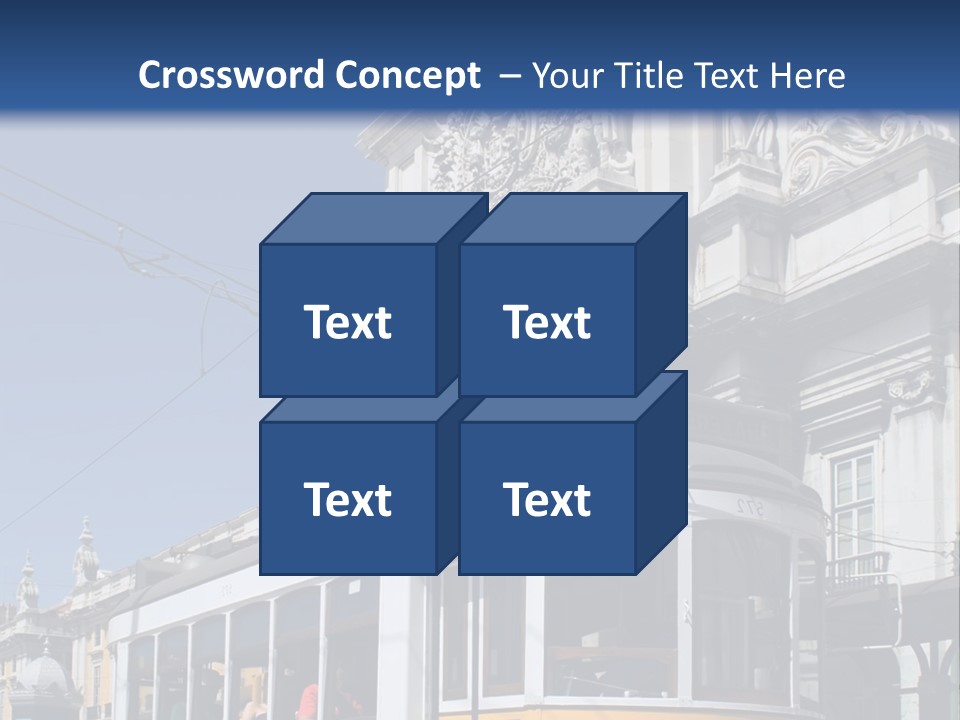 Crossword Concept – Your Title Text Here

Text

Text

Text

Text